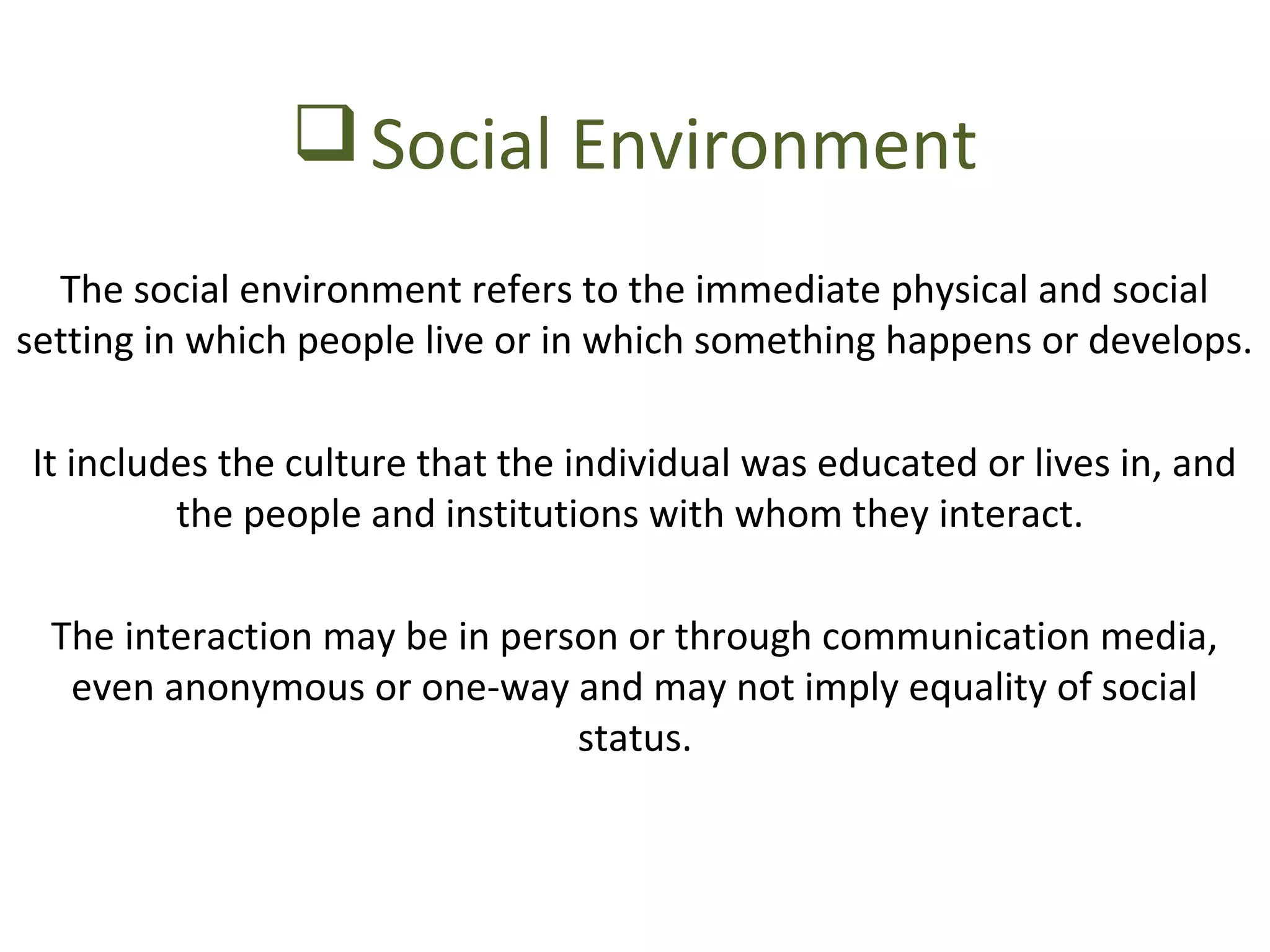 ❑ Social Environment

The social environment refers to the immediate physical and social setting in which people live or in which something happens or develops.

It includes the culture that the individual was educated or lives in, and the people and institutions with whom they interact.

The interaction may be in person or through communication media, even anonymous or one-way and may not imply equality of social status.